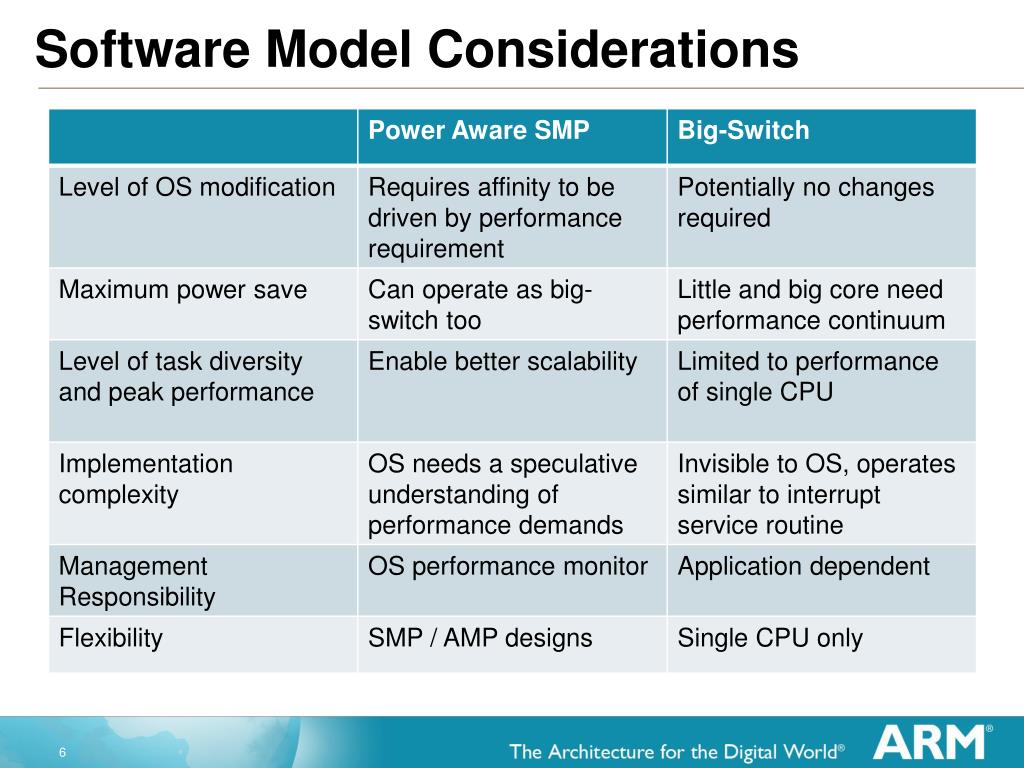 Software Model Considerations

| | Power Aware SMP | Big-Switch |
|---|---|---|
| Level of OS modification | Requires affinity to be driven by performance requirement | Potentially no changes required |
| Maximum power save | Can operate as big-switch too | Little and big core need performance continuum |
| Level of task diversity and peak performance | Enable better scalability | Limited to performance of single CPU |
| Implementation complexity | OS needs a speculative understanding of performance demands | Invisible to OS, operates similar to interrupt service routine |
| Management Responsibility | OS performance monitor | Application dependent |
| Flexibility | SMP / AMP designs | Single CPU only |

6

The Architecture for the Digital World®

ARM®